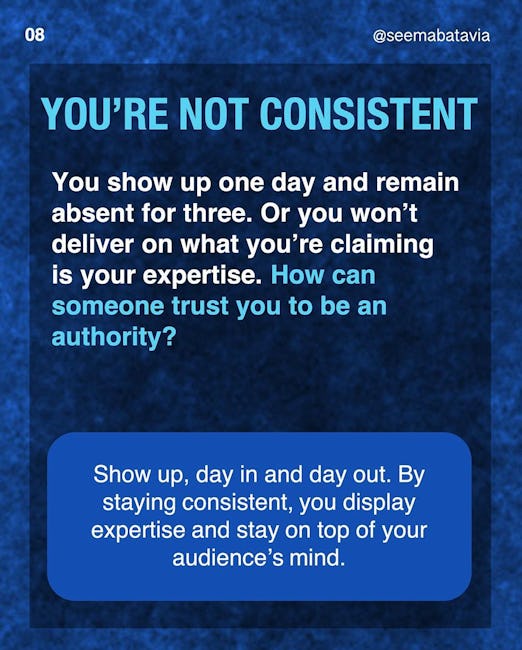 08

@seemabatavia

YOU'RE NOT CONSISTENT

You show up one day and remain absent for three. Or you won't deliver on what you're claiming is your expertise. How can someone trust you to be an authority?

Show up, day in and day out. By staying consistent, you display expertise and stay on top of your audience's mind.